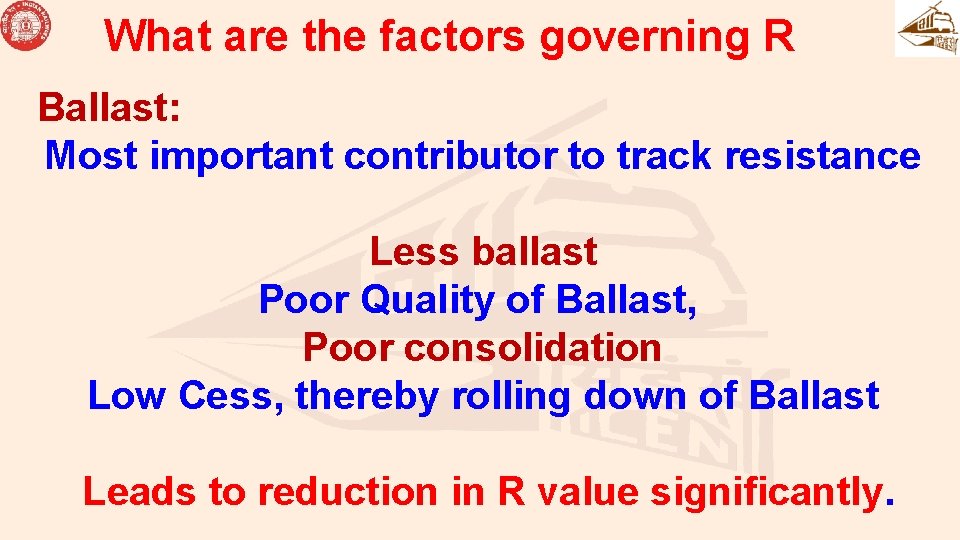 What are the factors governing R

Ballast:
Most important contributor to track resistance

Less ballast
Poor Quality of Ballast,
Poor consolidation
Low Cess, thereby rolling down of Ballast

Leads to reduction in R value significantly.